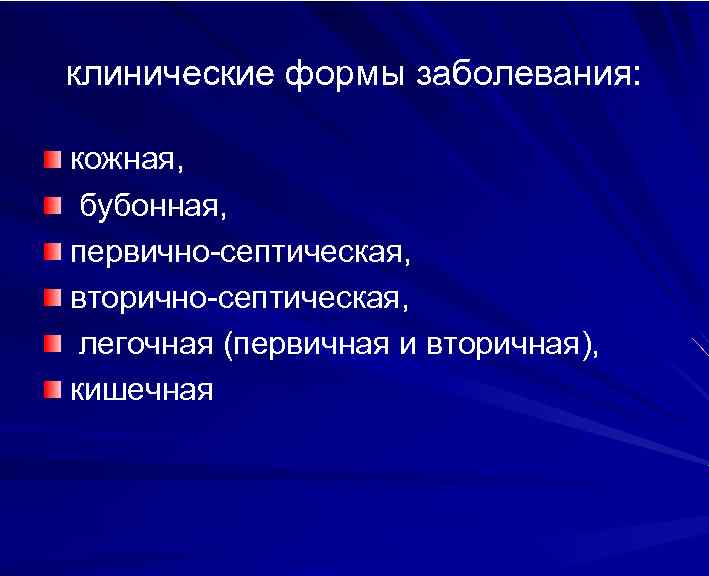 клинические формы заболевания:

- кожная,
- бубонная,
- первично-септическая,
- вторично-септическая,
- легочная (первичная и вторичная),
- кишечная